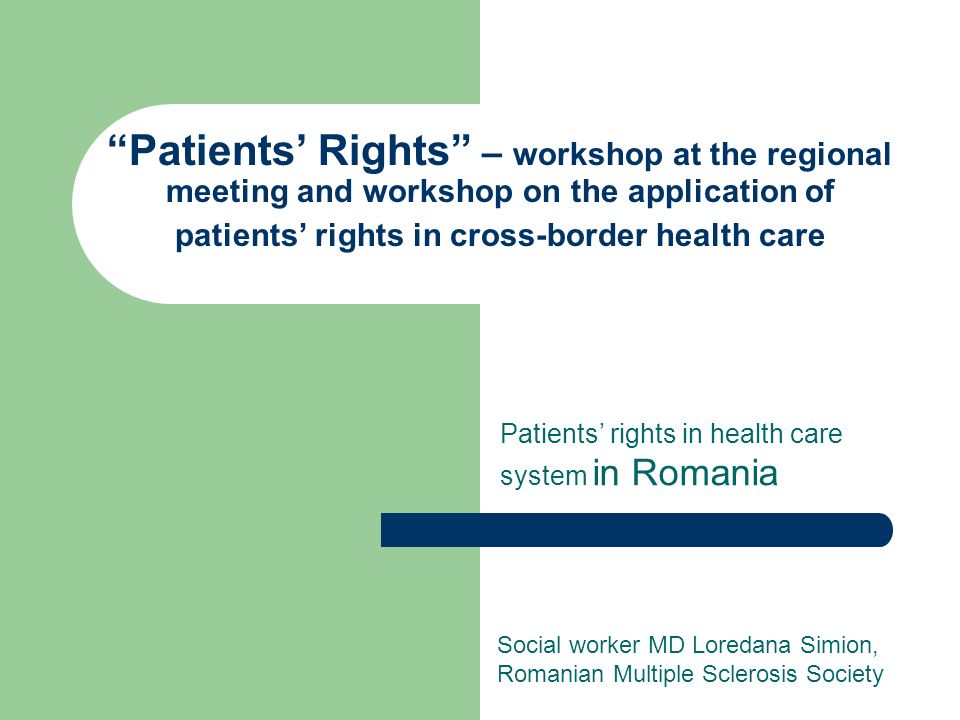 “Patients’ Rights” – workshop at the regional meeting and workshop on the application of patients’ rights in cross-border health care

Patients’ rights in health care system in Romania

Social worker MD Loredana Simion, Romanian Multiple Sclerosis Society